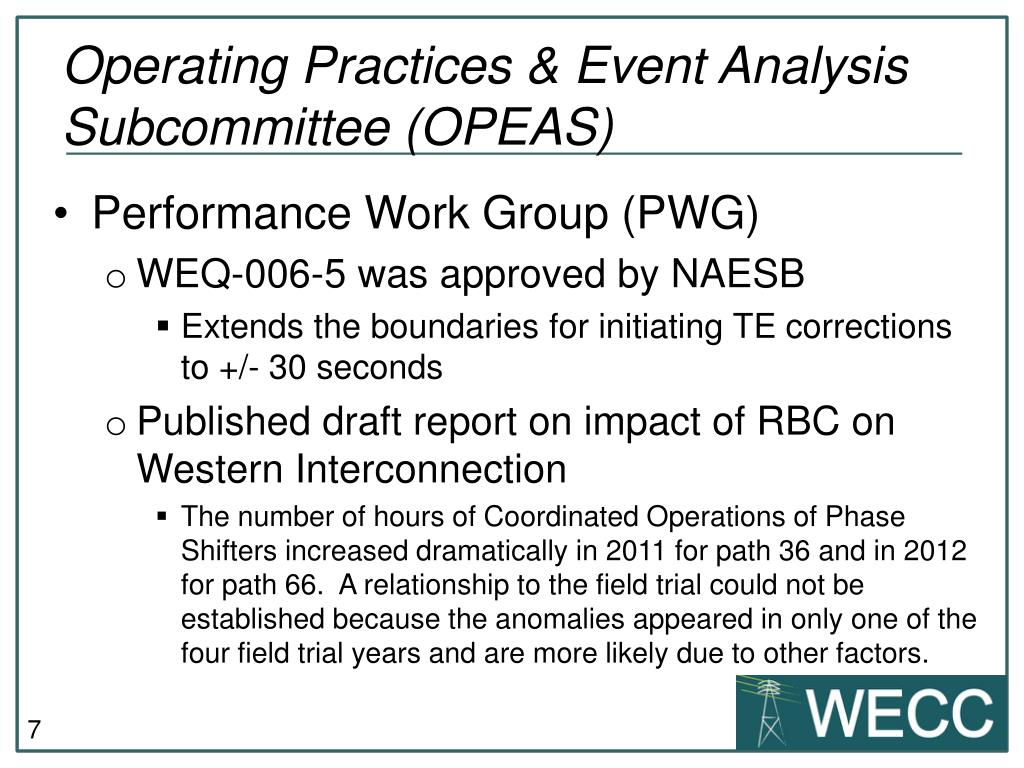 Operating Practices & Event Analysis Subcommittee (OPEAS)

• Performance Work Group (PWG)

o WEQ-006-5 was approved by NAESB

▪ Extends the boundaries for initiating TE corrections to +/- 30 seconds

o Published draft report on impact of RBC on Western Interconnection

▪ The number of hours of Coordinated Operations of Phase Shifters increased dramatically in 2011 for path 36 and in 2012 for path 66. A relationship to the field trial could not be established because the anomalies appeared in only one of the four field trial years and are more likely due to other factors.

7

WECC